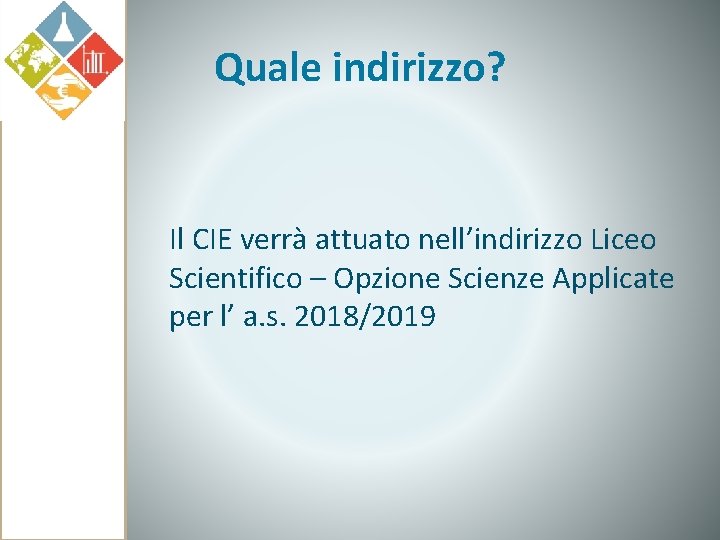 Quale indirizzo?

Il CIE verrà attuato nell’indirizzo Liceo Scientifico – Opzione Scienze Applicate per l’ a.s. 2018/2019